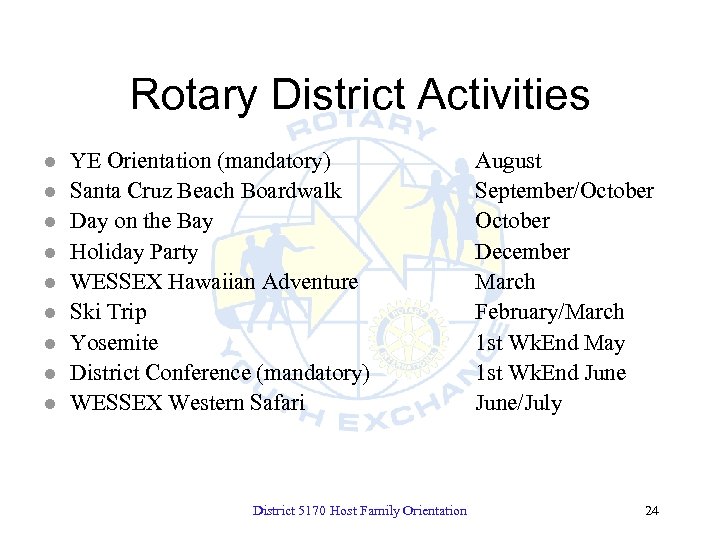 Rotary District Activities

ROTARY YOUTH EXCHANGE

- YE Orientation (mandatory) August
- Santa Cruz Beach Boardwalk September/October
- Day on the Bay October
- Holiday Party December
- WESSEX Hawaiian Adventure March
- Ski Trip February/March
- Yosemite 1st WkEnd May
- District Conference (mandatory) 1st WkEnd June
- WESSEX Western Safari June/July

District 5170 Host Family Orientation 24